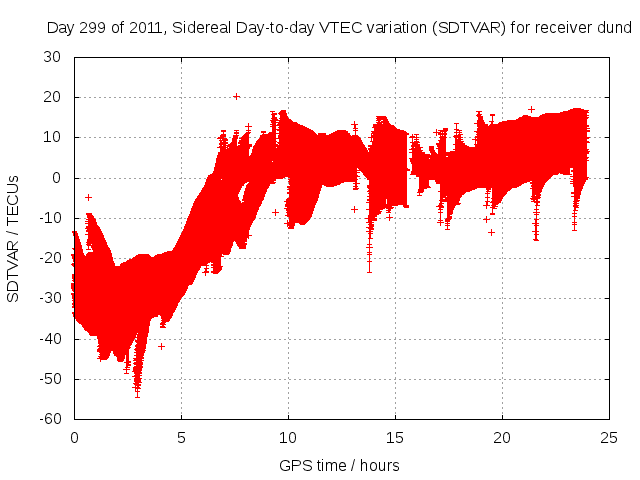 Day 299 of 2011, Sidereal Day-to-day VTEC variation (SDTVAR) for receiver dund

SDTVAR / TECUs

30
20
10
0
-10
-20
-30
-40
-50
-60

0
5
10
15
20
25

GPS time / hours